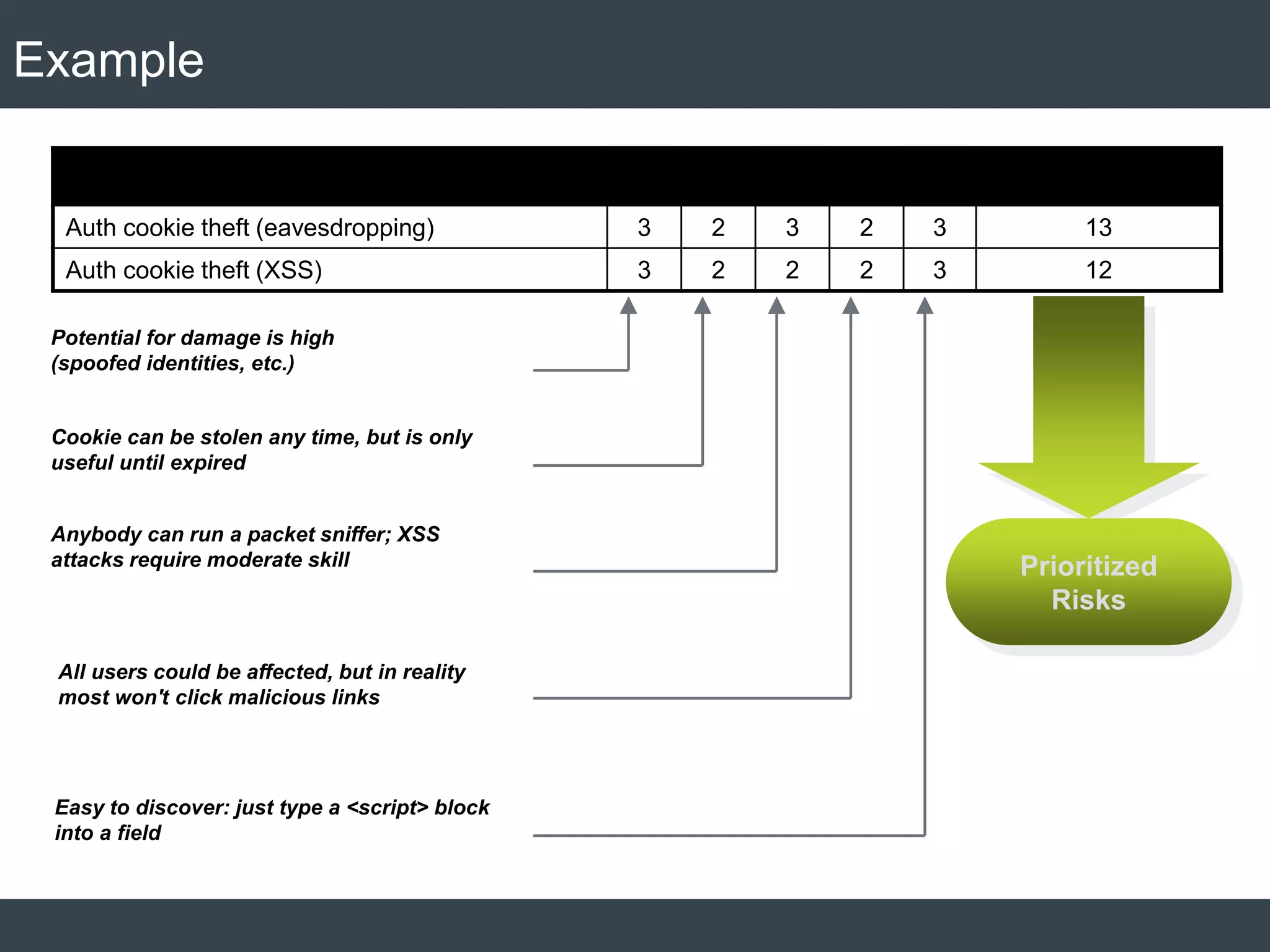 Example

| | | | | | | |
|---|---|---|---|---|---|---|
| Auth cookie theft (eavesdropping) | 3 | 2 | 3 | 2 | 3 | 13 |
| Auth cookie theft (XSS) | 3 | 2 | 2 | 2 | 3 | 12 |

Potential for damage is high (spoofed identities, etc.)

Cookie can be stolen any time, but is only useful until expired

Anybody can run a packet sniffer; XSS attacks require moderate skill

All users could be affected, but in reality most won't click malicious links

Easy to discover: just type a <script> block into a field

Prioritized Risks